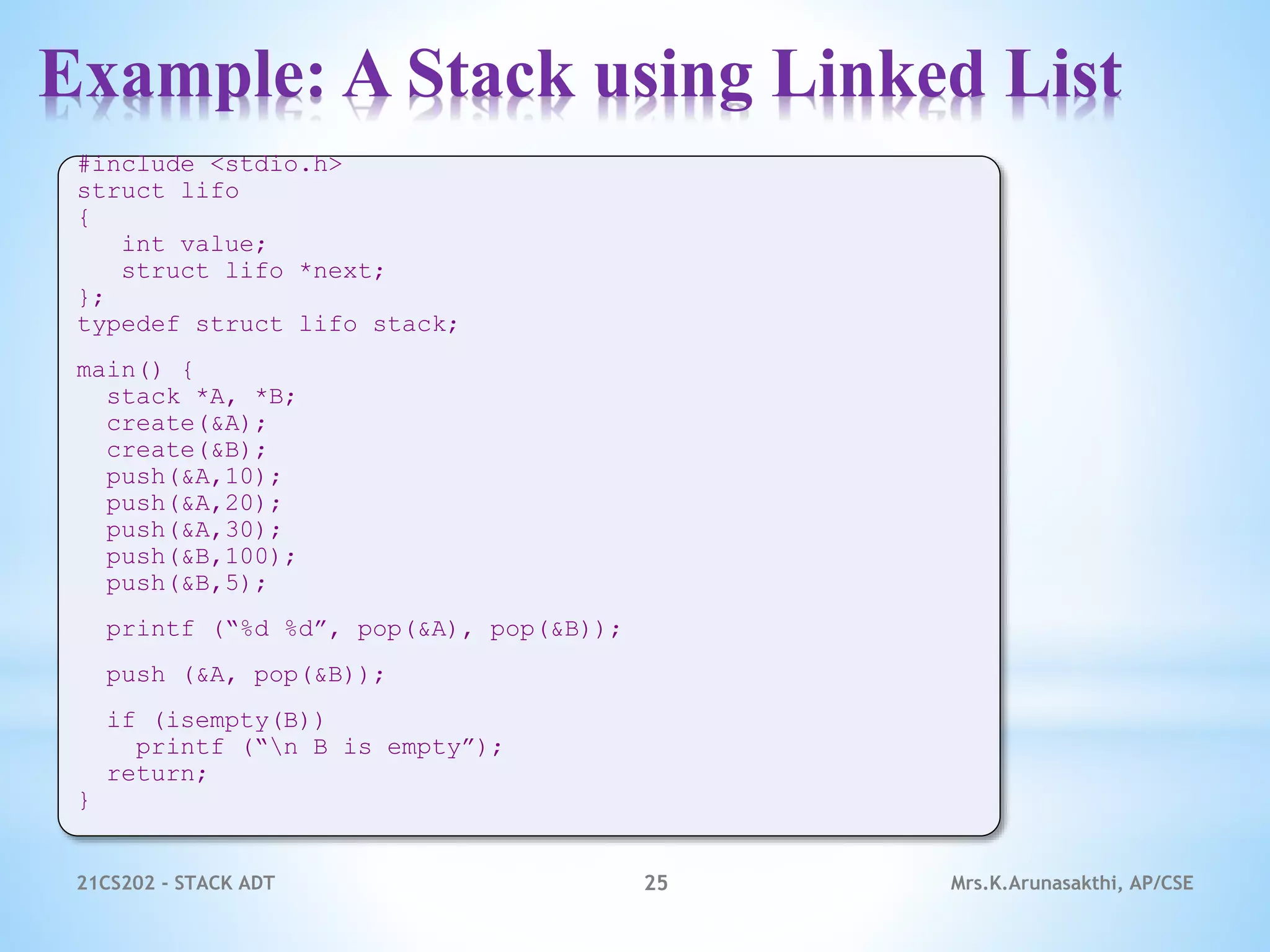 Example: A Stack using Linked List

#include <stdio.h>
struct lifo
{
   int value;
   struct lifo *next;
};
typedef struct lifo stack;

main() {
  stack *A, *B;
  create(&A);
  create(&B);
  push(&A,10);
  push(&A,20);
  push(&A,30);
  push(&B,100);
  push(&B,5);

  printf (“%d %d”, pop(&A), pop(&B));

  push (&A, pop(&B));

  if (isempty(B))
    printf (“\n B is empty”);
  return;
}

21CS202 - STACK ADT

25

Mrs.K.Arunasakthi, AP/CSE